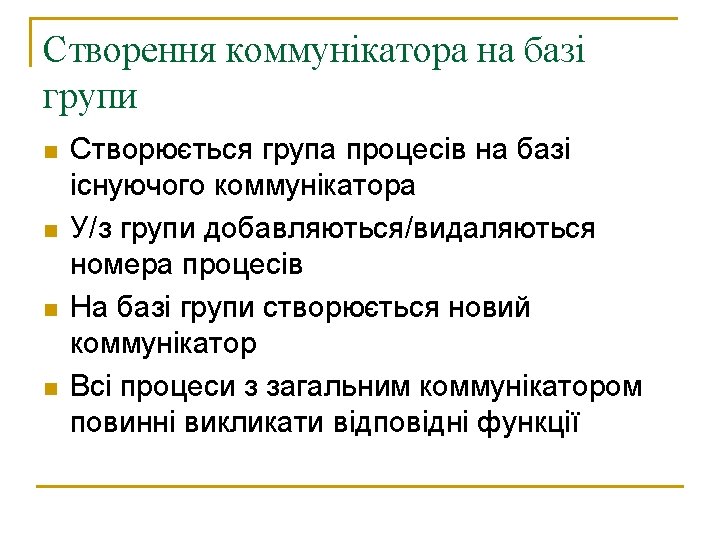 Створення коммунікатора на базі групи

Створюється група процесів на базі існуючого коммунікатора

У/з групи добавляються/видаляються номера процесів

На базі групи створюється новий коммунікатор

Всі процеси з загальним коммунікатором повинні викликати відповідні функції